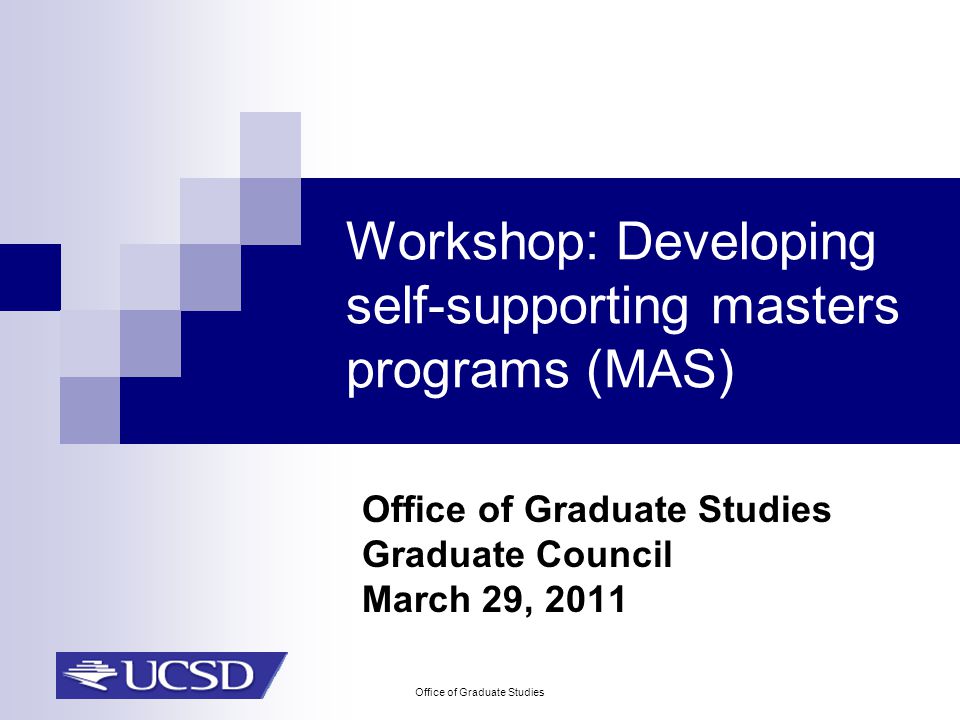 Workshop: Developing self-supporting masters programs (MAS)

Office of Graduate Studies
Graduate Council
March 29, 2011

UCSD

Office of Graduate Studies